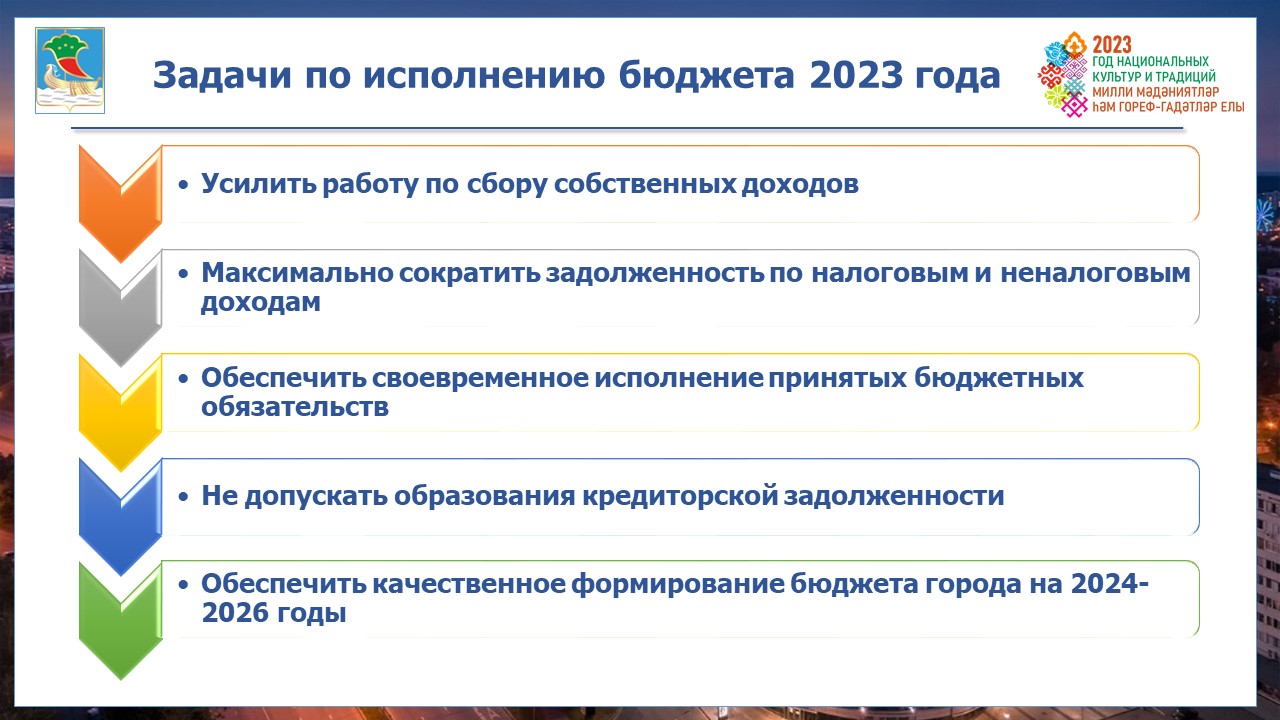 Задачи по исполнению бюджета 2023 года

2023
ГОД НАЦИОНАЛЬНЫХ КУЛЬТУР И ТРАДИЦИЙ
МИЛЛИ МӘДӘНИЯТЛӘР ҺӘМ ГОРЕФ-ГАДӘТЛӘР ЕЛЫ

• Усилить работу по сбору собственных доходов

• Максимально сократить задолженность по налоговым и неналоговым доходам

• Обеспечить своевременное исполнение принятых бюджетных обязательств

• Не допускать образования кредиторской задолженности

• Обеспечить качественное формирование бюджета города на 2024-2026 годы